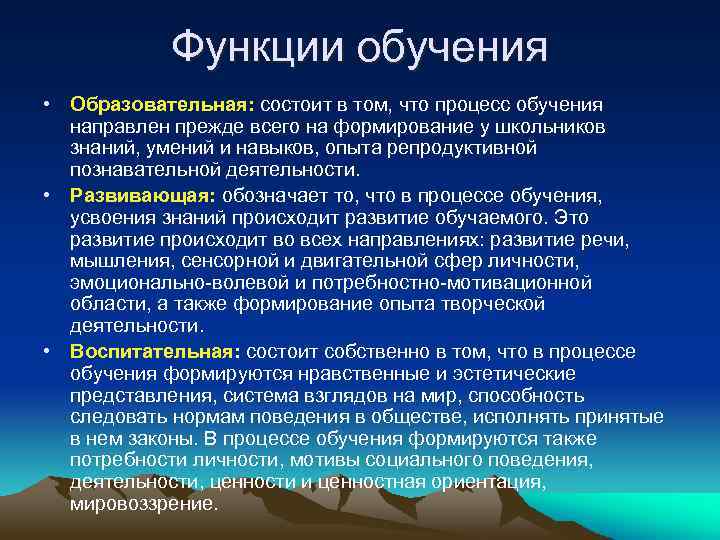 Функции обучения

• Образовательная: состоит в том, что процесс обучения направлен прежде всего на формирование у школьников знаний, умений и навыков, опыта репродуктивной познавательной деятельности.

• Развивающая: обозначает то, что в процессе обучения, усвоения знаний происходит развитие обучаемого. Это развитие происходит во всех направлениях: развитие речи, мышления, сенсорной и двигательной сфер личности, эмоционально-волевой и потребностно-мотивационной области, а также формирование опыта творческой деятельности.

• Воспитательная: состоит собственно в том, что в процессе обучения формируются нравственные и эстетические представления, система взглядов на мир, способность следовать нормам поведения в обществе, исполнять принятые в нем законы. В процессе обучения формируются также потребности личности, мотивы социального поведения, деятельности, ценности и ценностная ориентация, мировоззрение.